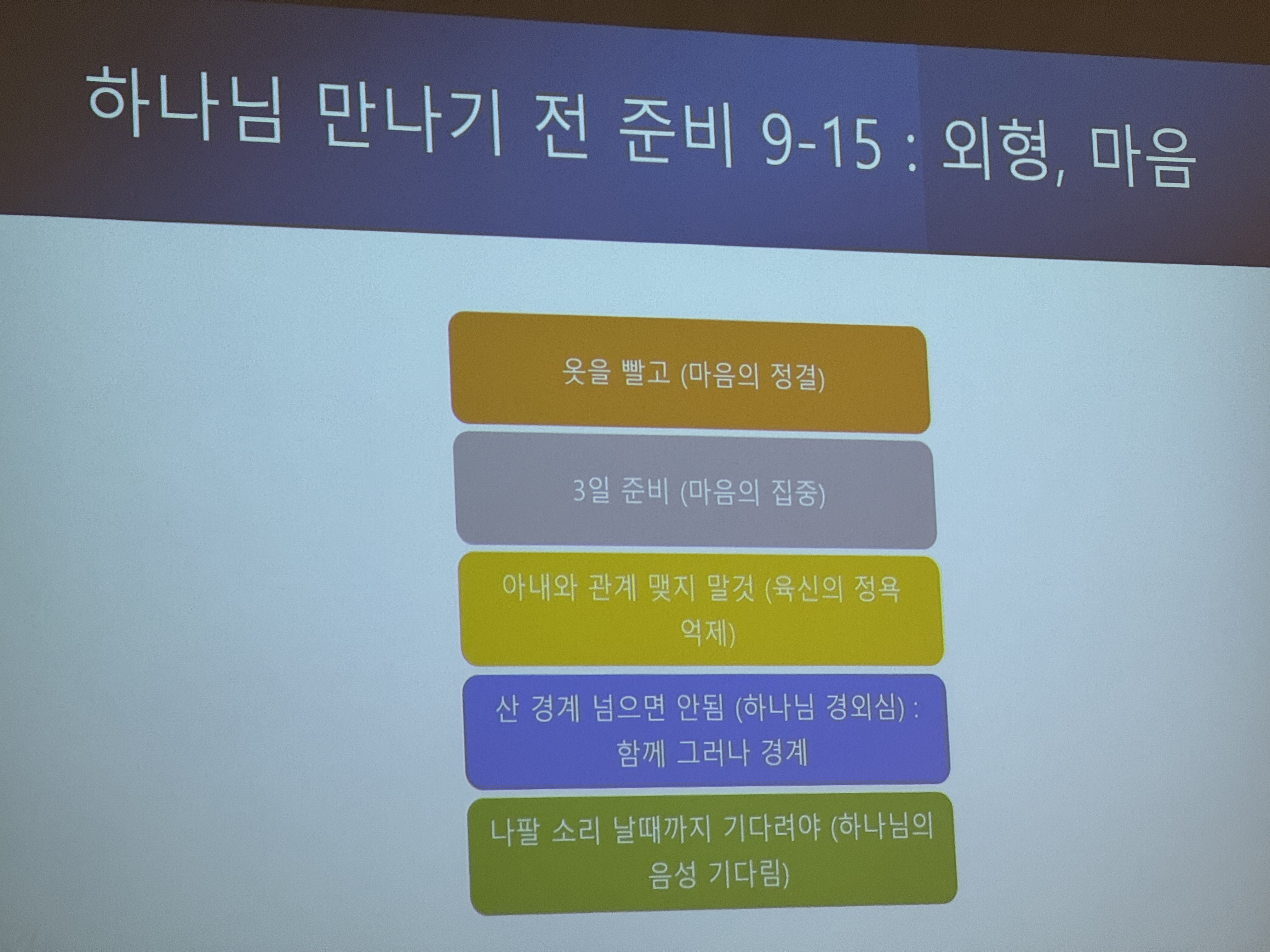 하나님 만나기 전 준비 9-15 : 외형, 마음

옷을 빨고 (마음의 정결)

3일 준비 (마음의 집중)

아내와 관계 맺지 말것 (육신의 정욕 억제)

산 경계 넘으면 안됨 (하나님 경외심) : 함께 그러나 경계

나팔 소리 날때까지 기다려야 (하나님의 음성 기다림)